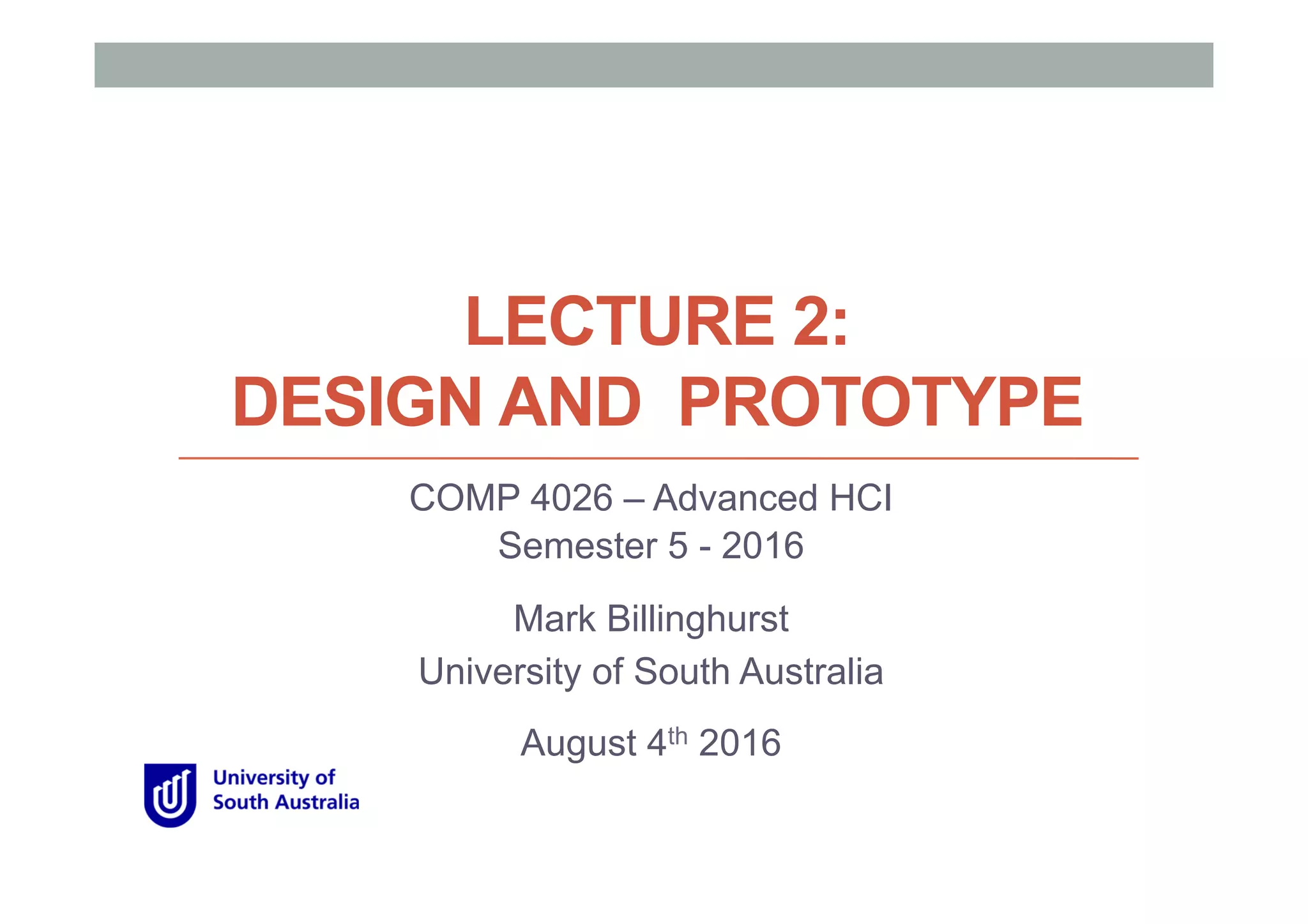 LECTURE 2:
DESIGN AND PROTOTYPE

COMP 4026 – Advanced HCI
Semester 5 - 2016

Mark Billinghurst
University of South Australia

August 4$^{th}$ 2016

University of
South Australia